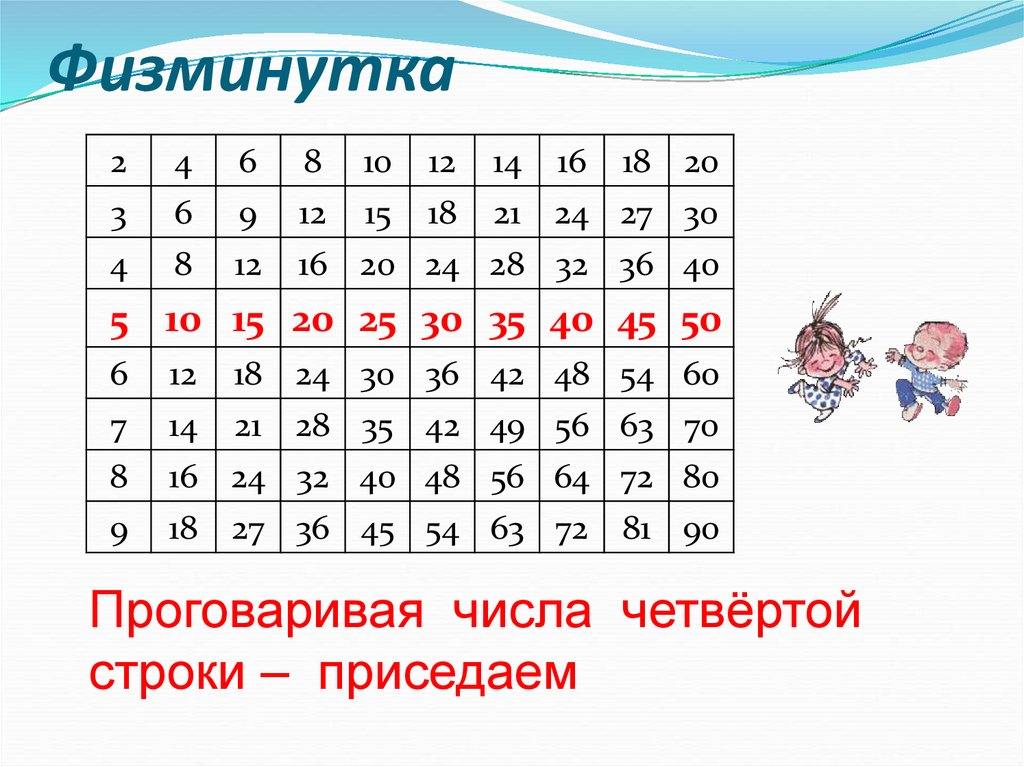 Физминутка

| 2 | 4 | 6 | 8 | 10 | 12 | 14 | 16 | 18 | 20 |
|---|---|---|---|---|---|---|---|---|---|
| 3 | 6 | 9 | 12 | 15 | 18 | 21 | 24 | 27 | 30 |
| 4 | 8 | 12 | 16 | 20 | 24 | 28 | 32 | 36 | 40 |
| 5 | 10 | 15 | 20 | 25 | 30 | 35 | 40 | 45 | 50 |
| 6 | 12 | 18 | 24 | 30 | 36 | 42 | 48 | 54 | 60 |
| 7 | 14 | 21 | 28 | 35 | 42 | 49 | 56 | 63 | 70 |
| 8 | 16 | 24 | 32 | 40 | 48 | 56 | 64 | 72 | 80 |
| 9 | 18 | 27 | 36 | 45 | 54 | 63 | 72 | 81 | 90 |

Проговаривая числа четвёртой строки – приседаем